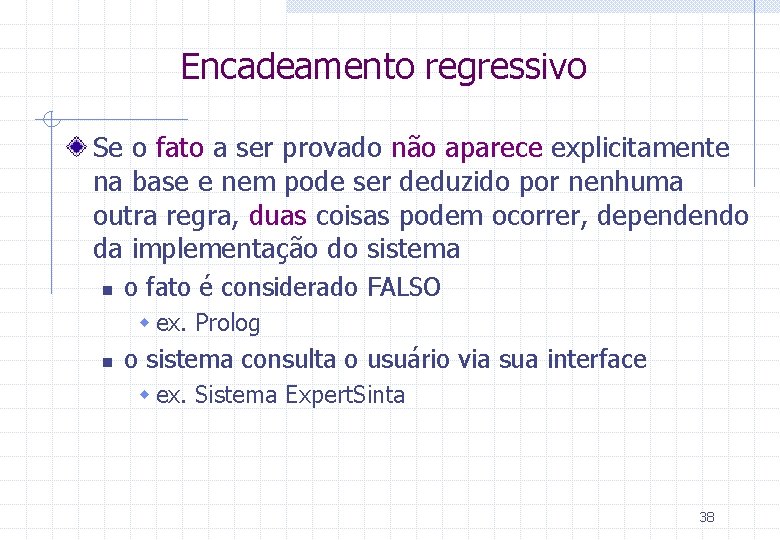 Encadeamento regressivo

Se o fato a ser provado não aparece explicitamente na base e nem pode ser deduzido por nenhuma outra regra, duas coisas podem ocorrer, dependendo da implementação do sistema

o fato é considerado FALSO

ex. Prolog

o sistema consulta o usuário via sua interface

ex. Sistema ExpertSinta

38